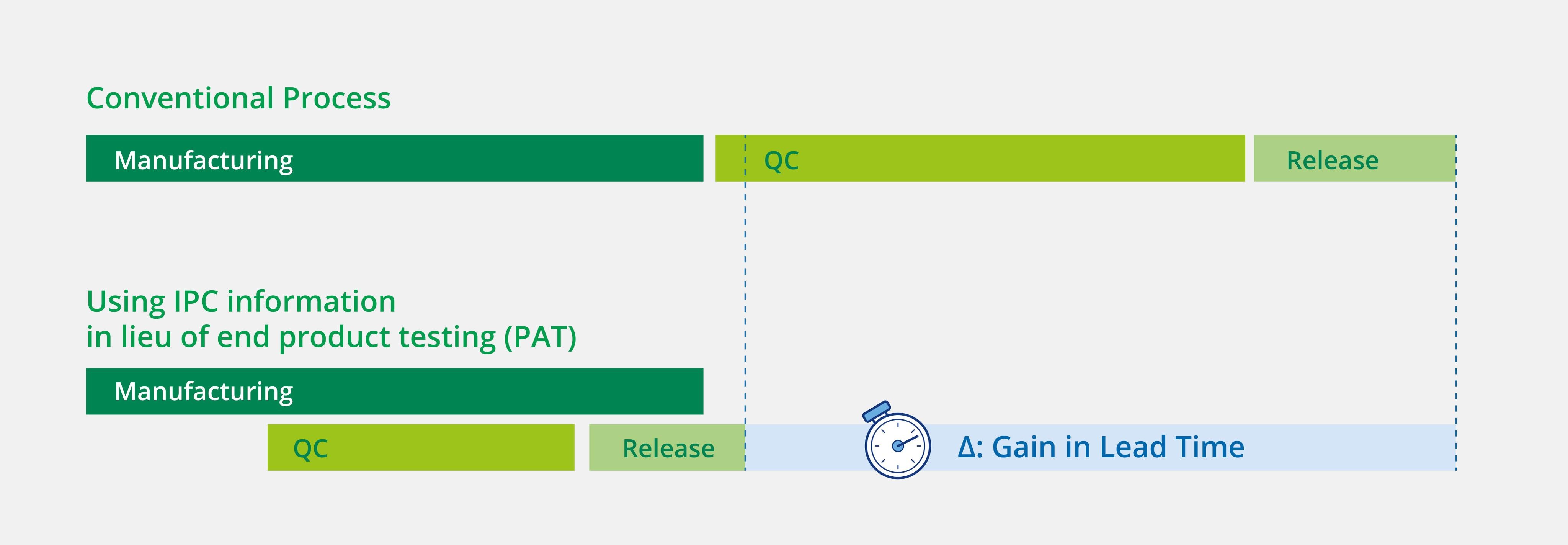 Conventional Process

Manufacturing

QC

Release

Using IPC information
in lieu of end product testing (PAT)

Manufacturing

QC

Release

Δ: Gain in Lead Time